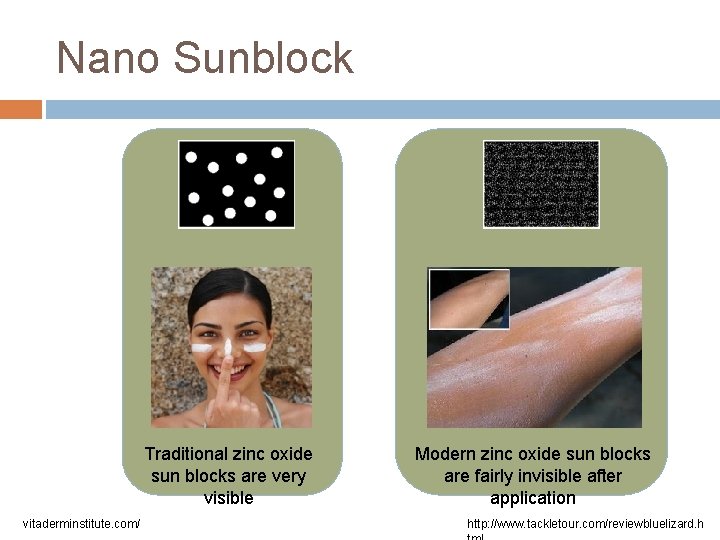 Nano Sunblock

Traditional zinc oxide sun blocks are very visible

Modern zinc oxide sun blocks are fairly invisible after application

vitaderminstitute.com/

http://www.tackletour.com/reviewbluelizard.html